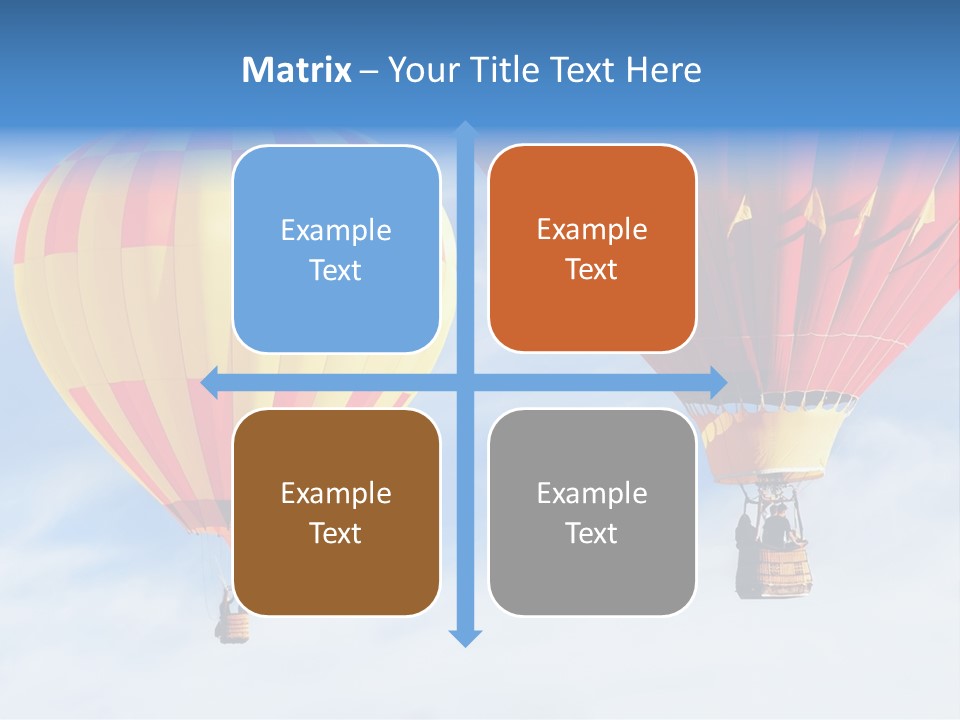 Matrix – Your Title Text Here

Example Text

Example Text

Example Text

Example Text